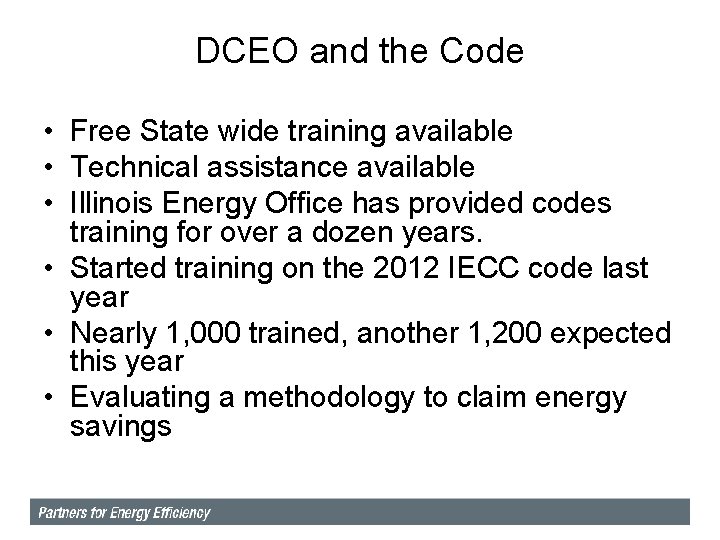 DCEO and the Code

• Free State wide training available
• Technical assistance available
• Illinois Energy Office has provided codes training for over a dozen years.
• Started training on the 2012 IECC code last year
• Nearly 1,000 trained, another 1,200 expected this year
• Evaluating a methodology to claim energy savings

Partners for Energy Efficiency